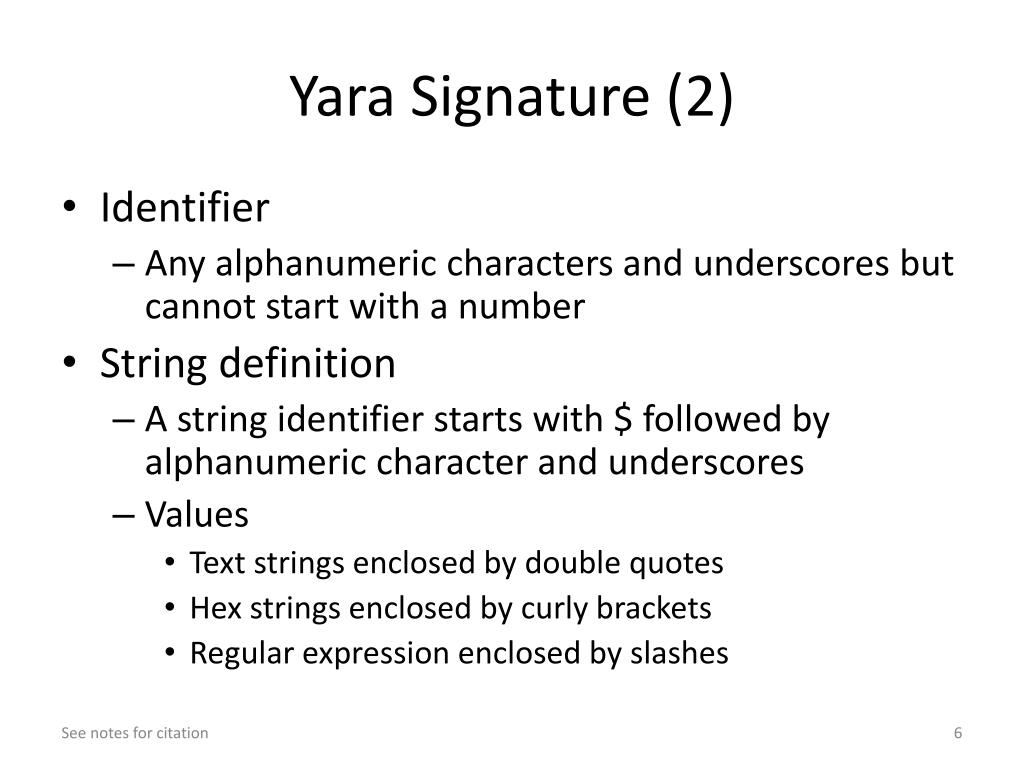 Yara Signature (2)

• Identifier
– Any alphanumeric characters and underscores but cannot start with a number
• String definition
– A string identifier starts with \$ followed by alphanumeric character and underscores
– Values
• Text strings enclosed by double quotes
• Hex strings enclosed by curly brackets
• Regular expression enclosed by slashes

See notes for citation

6